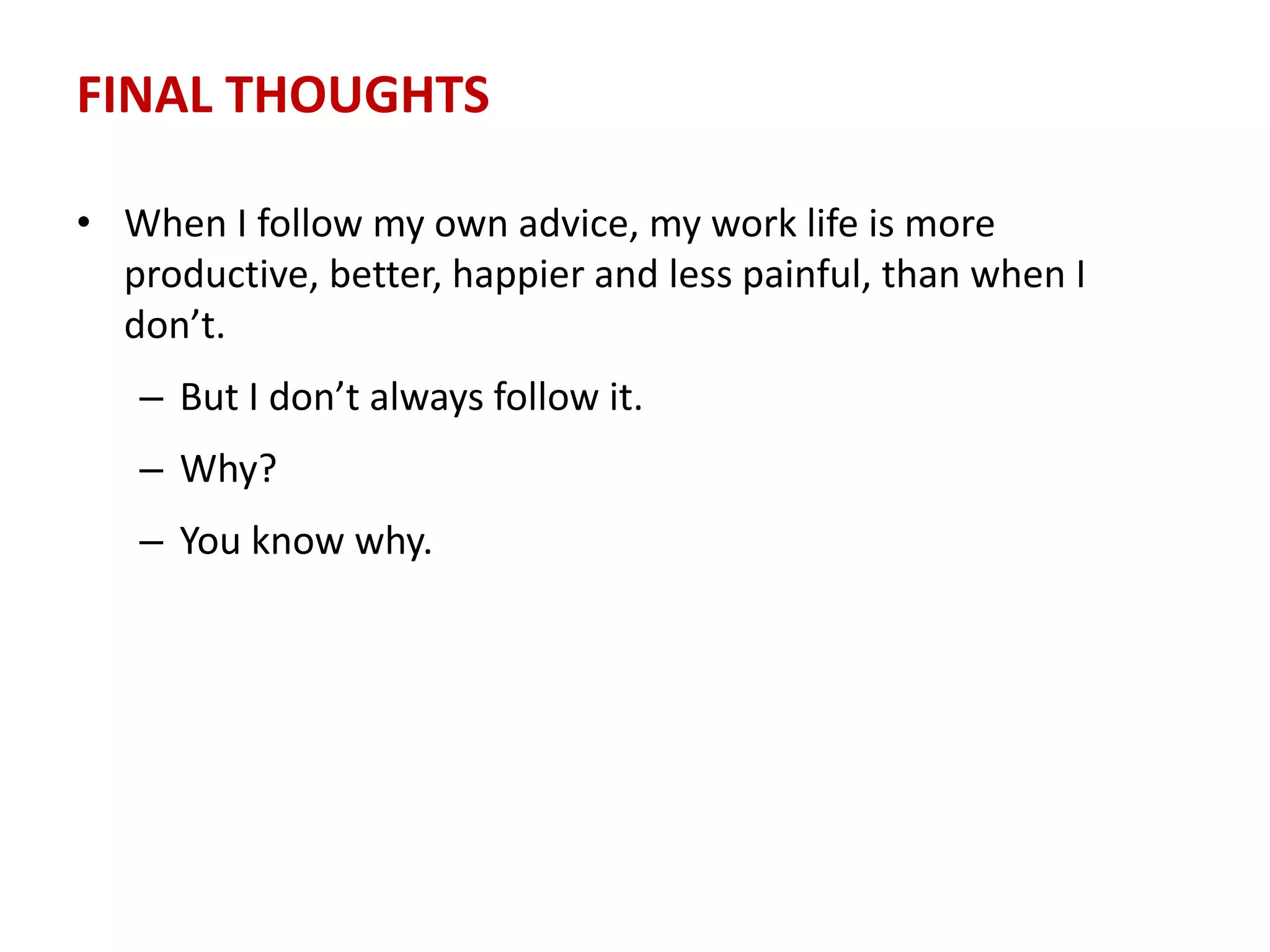 FINAL THOUGHTS

• When I follow my own advice, my work life is more productive, better, happier and less painful, than when I don’t.

– But I don’t always follow it.

– Why?

– You know why.